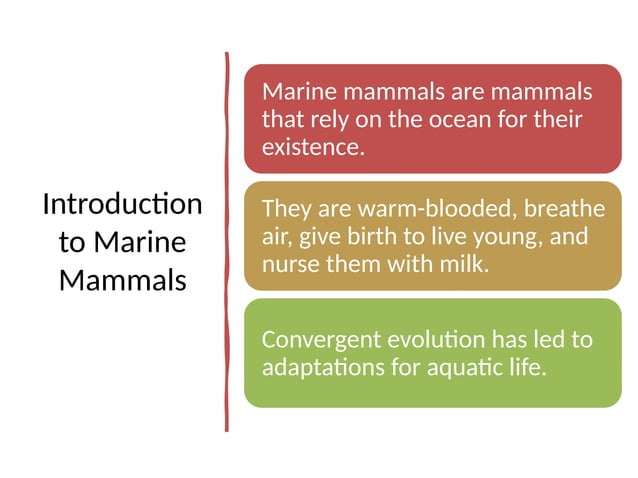 Introduction to Marine Mammals

Marine mammals are mammals that rely on the ocean for their existence.

They are warm-blooded, breathe air, give birth to live young, and nurse them with milk.

Convergent evolution has led to adaptations for aquatic life.